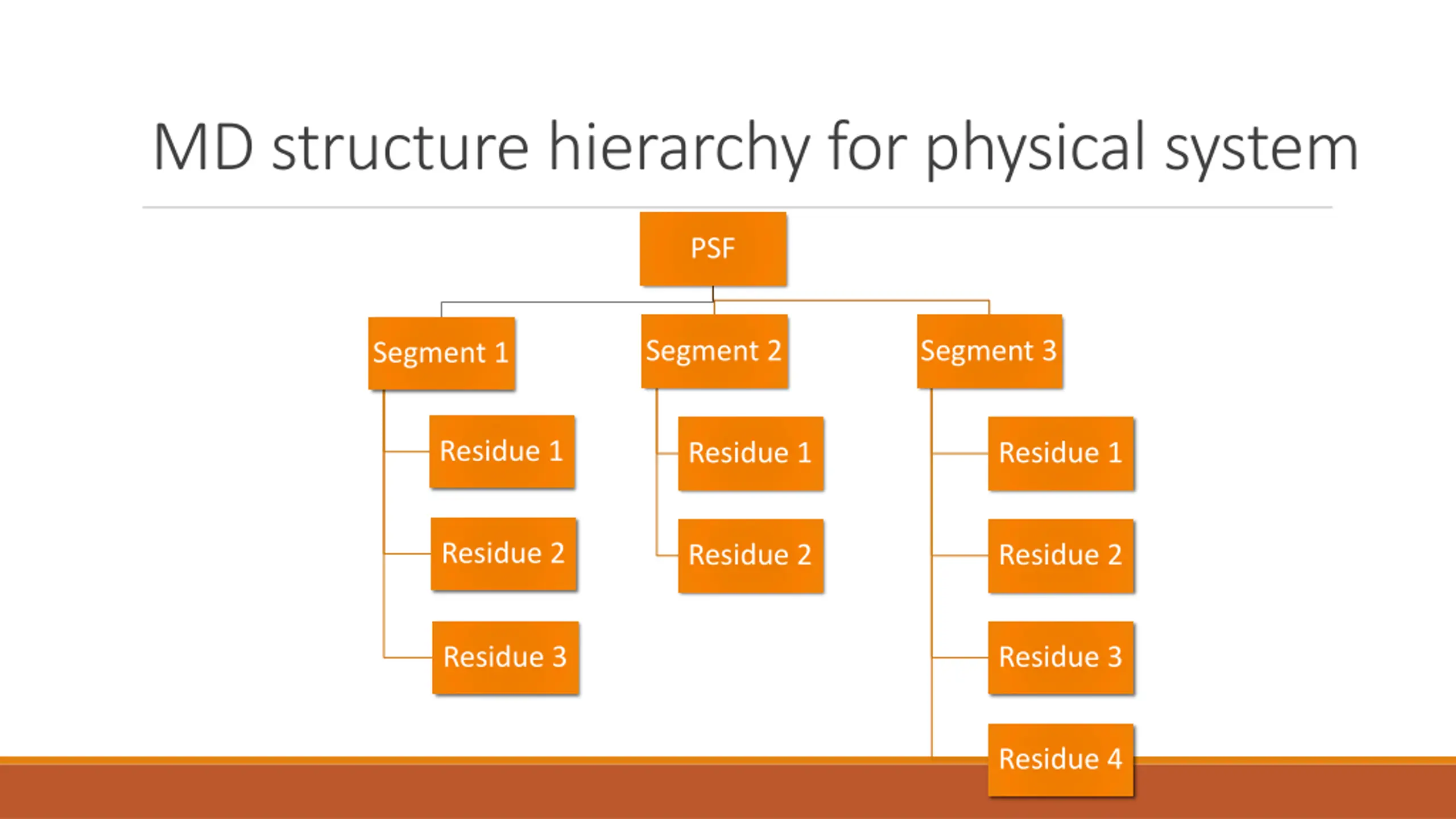 MD structure hierarchy for physical system

PSF

Segment 1

Residue 1

Residue 2

Residue 3

Segment 2

Residue 1

Residue 2

Segment 3

Residue 1

Residue 2

Residue 3

Residue 4